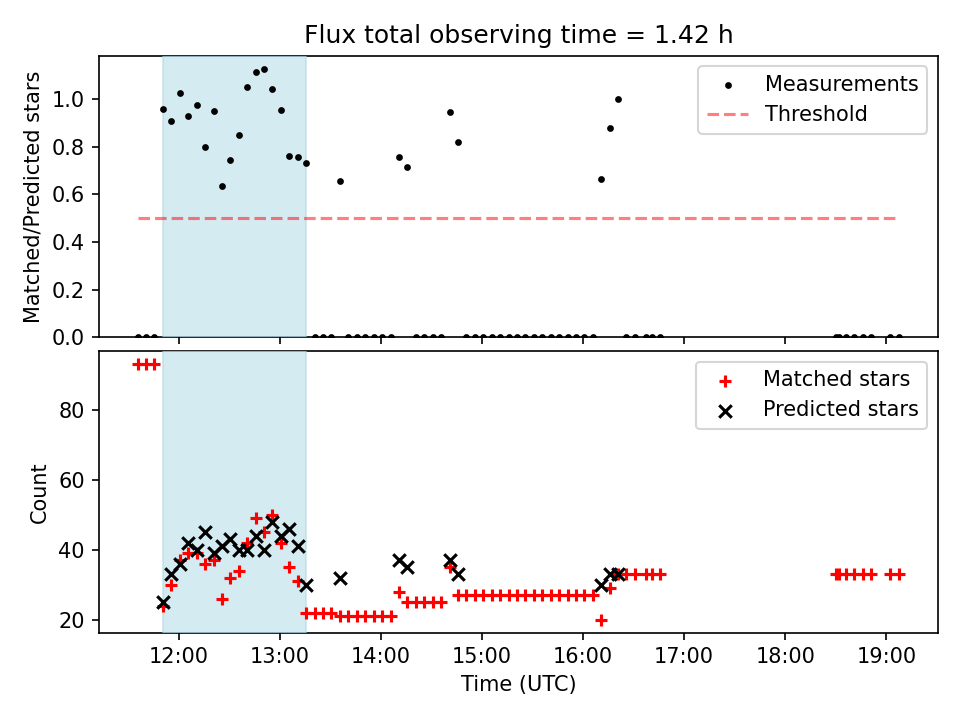 Flux total observing time = 1.42 h

Matched/Predicted stars

1.0
0.8
0.6
0.4
0.2
0.0

Measurements
Threshold

Count

80
60
40
20

Matched stars
Predicted stars

12:00
13:00
14:00
15:00
16:00
17:00
18:00
19:00

Time (UTC)